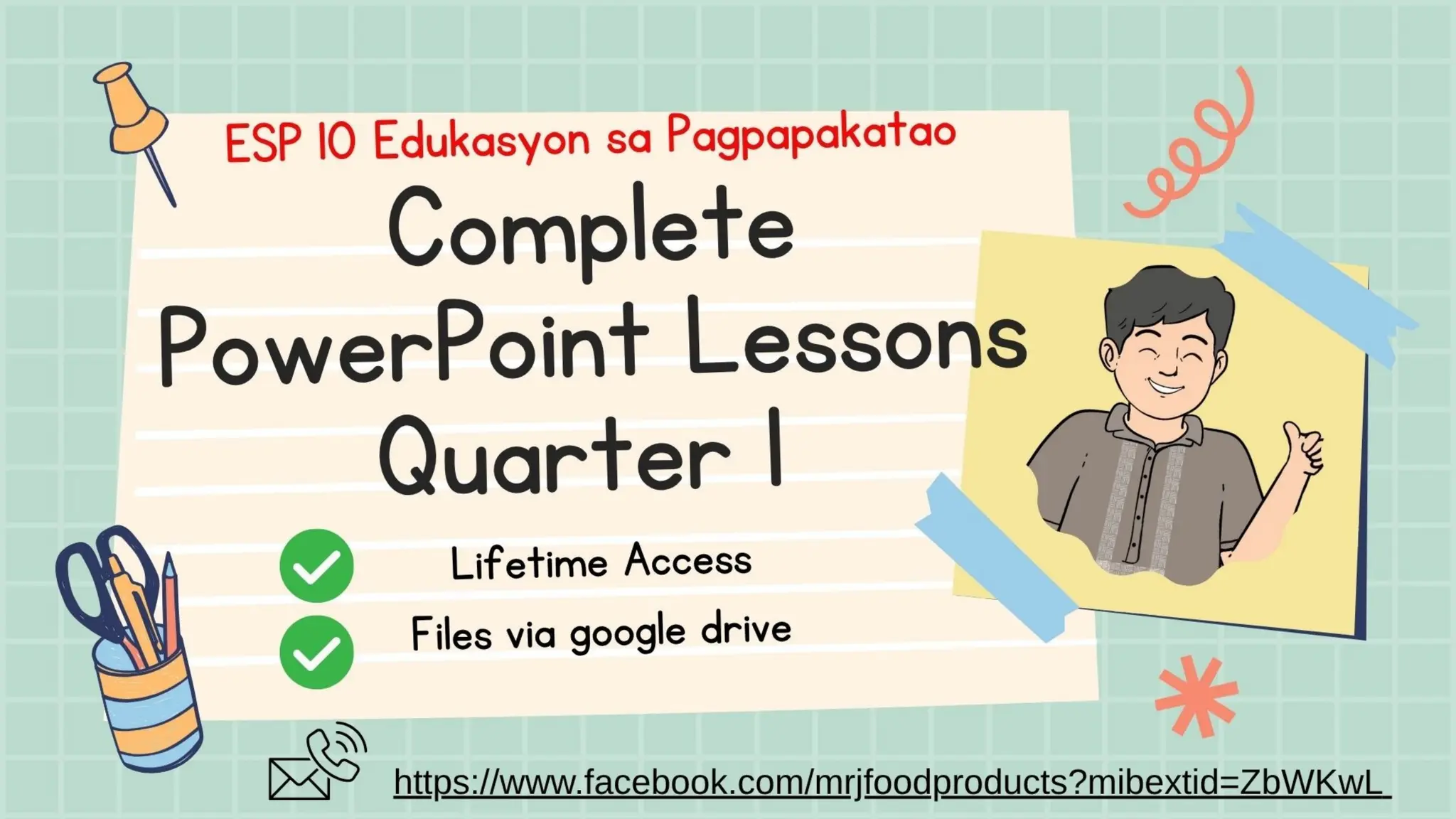 ESP 10 Edukasyon sa Pagpapakatao

Complete PowerPoint Lessons Quarter 1

Lifetime Access

Files via google drive

https://www.facebook.com/mrjfoodproducts?mibextid=ZbWKwL